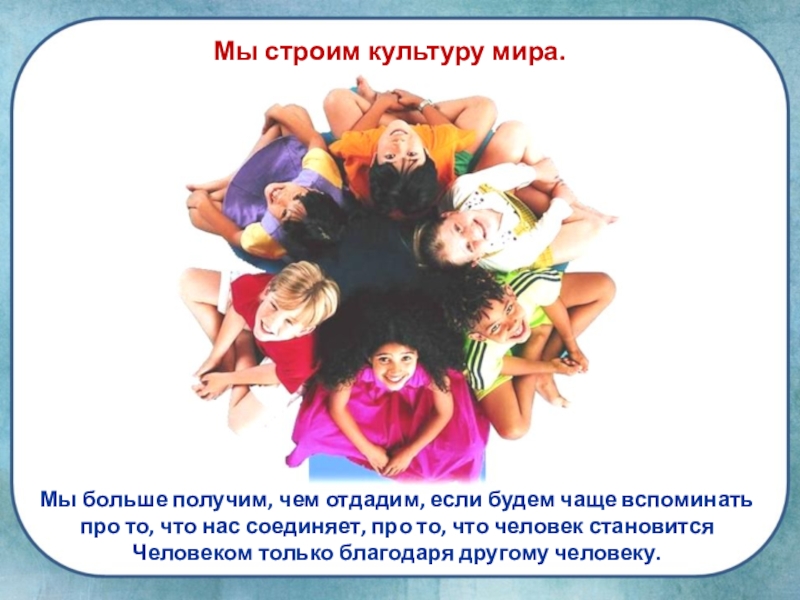 Мы строим культуру мира.

Мы больше получим, чем отдадим, если будем чаще вспоминать про то, что нас соединяет, про то, что человек становится Человеком только благодаря другому человеку.